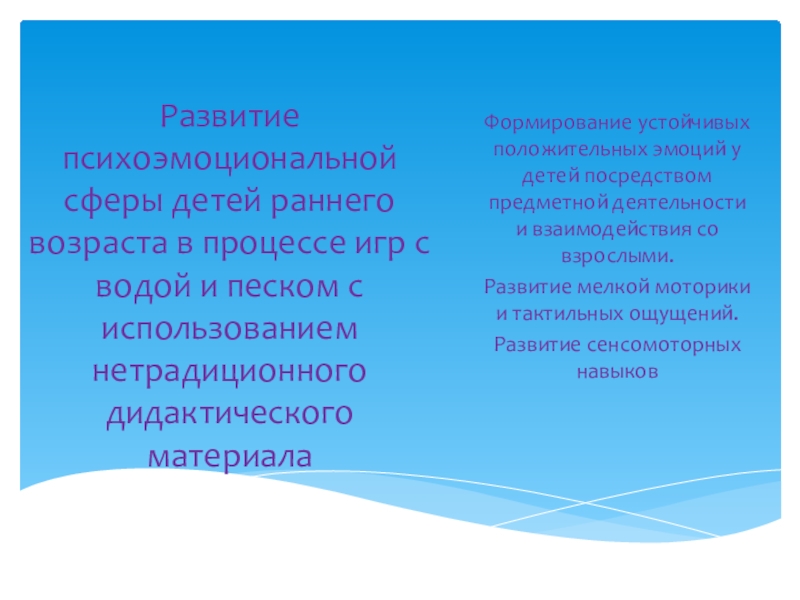 Развитие психоэмоциональной сферы детей раннего возраста в процессе игр с водой и песком с использованием нетрадиционного дидактического материала

Формирование устойчивых положительных эмоций у детей посредством предметной деятельности и взаимодействия со взрослыми.

Развитие мелкой моторики и тактильных ощущений.

Развитие сенсомоторных навыков